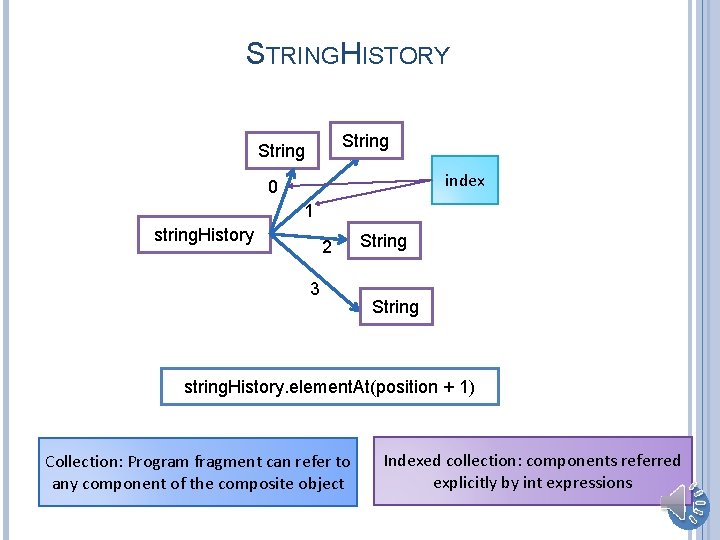 STRINGHISTORY

String

String

index

0

1

stringHistory

2

String

3

String

stringHistory.elementAt(position + 1)

Collection: Program fragment can refer to any component of the composite object

Indexed collection: components referred explicitly by int expressions